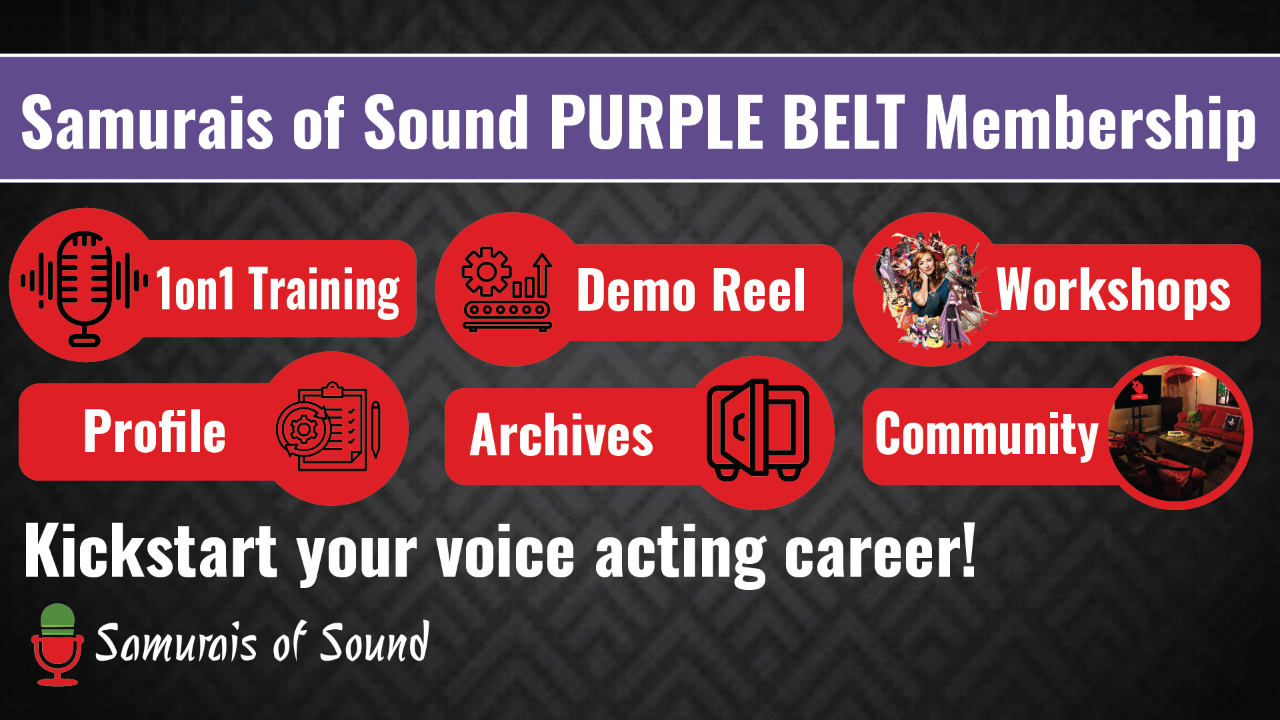 Samurais of Sound PURPLE BELT Membership

1on1 Training

Demo Reel

Workshops

Profile

Archives

Community

Kickstart your voice acting career!

Samurais of Sound